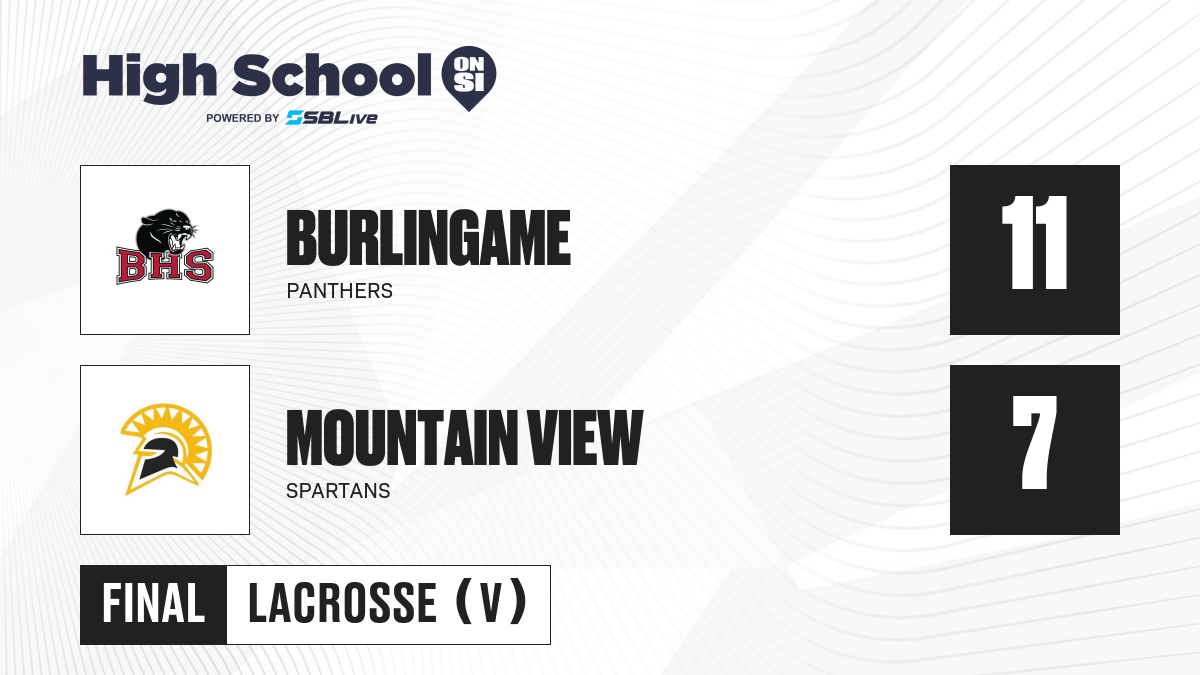 High School ON SI
POWERED BY SBLive

BHS

BURLINGAME
PANTHERS

11

MOUNTAIN VIEW
SPARTANS

7

FINAL LACROSSE (V)